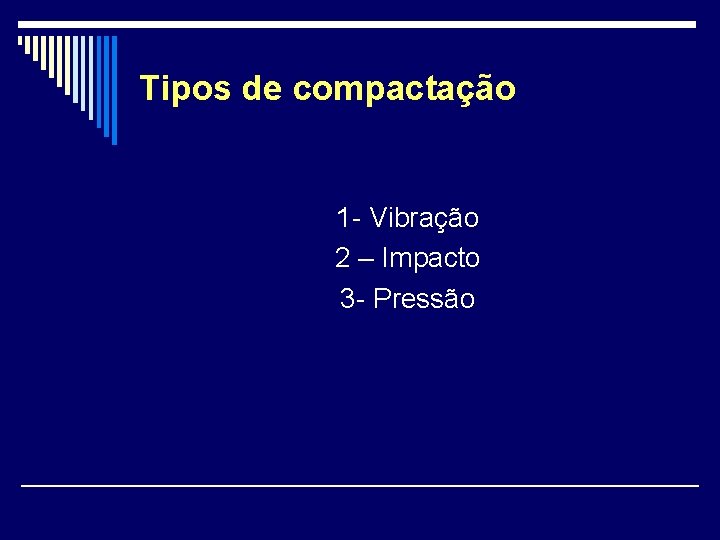 Tipos de compactação

1- Vibração
2 – Impacto
3- Pressão